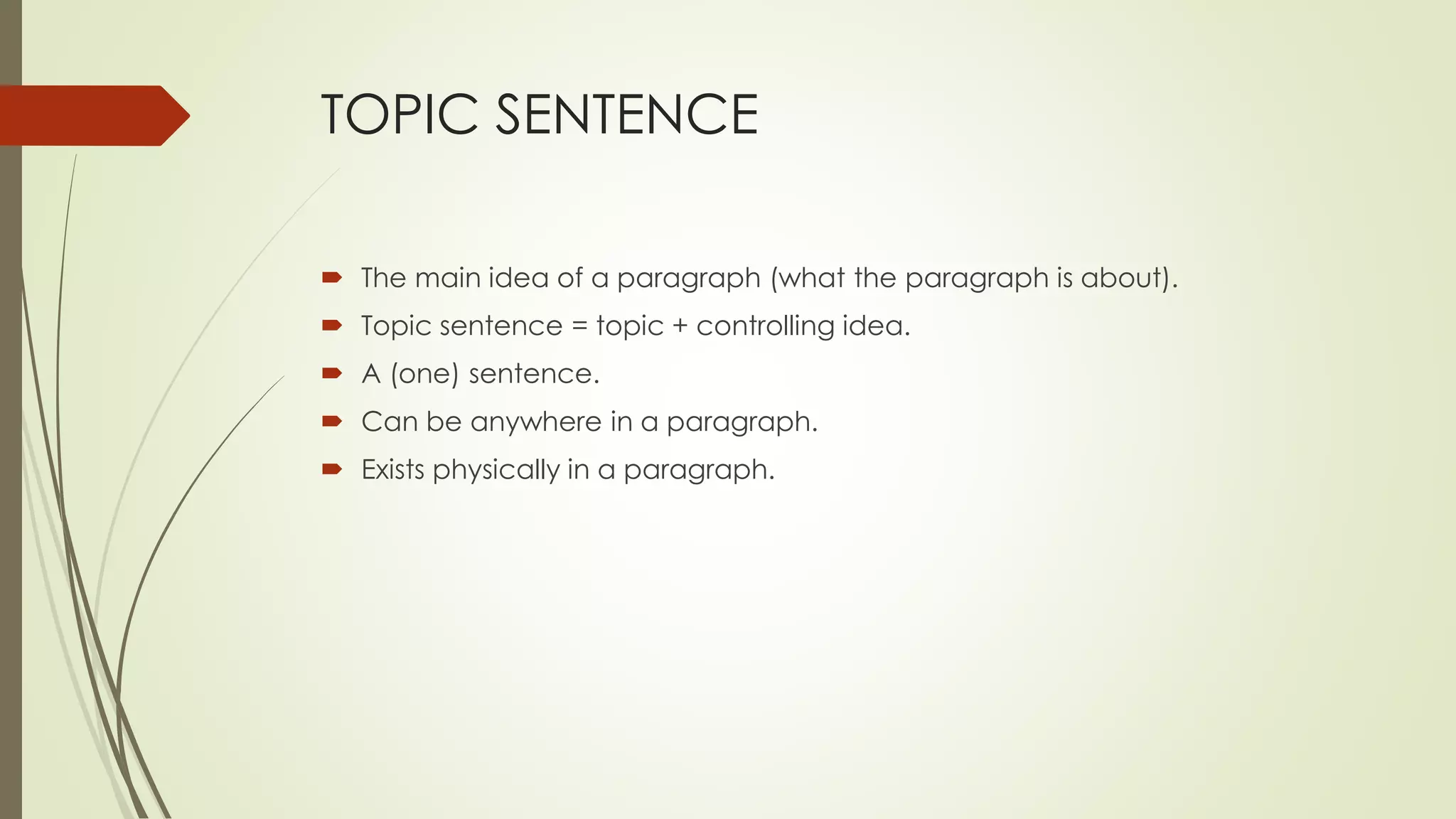 TOPIC SENTENCE

The main idea of a paragraph (what the paragraph is about).

Topic sentence = topic + controlling idea.

A (one) sentence.

Can be anywhere in a paragraph.

Exists physically in a paragraph.